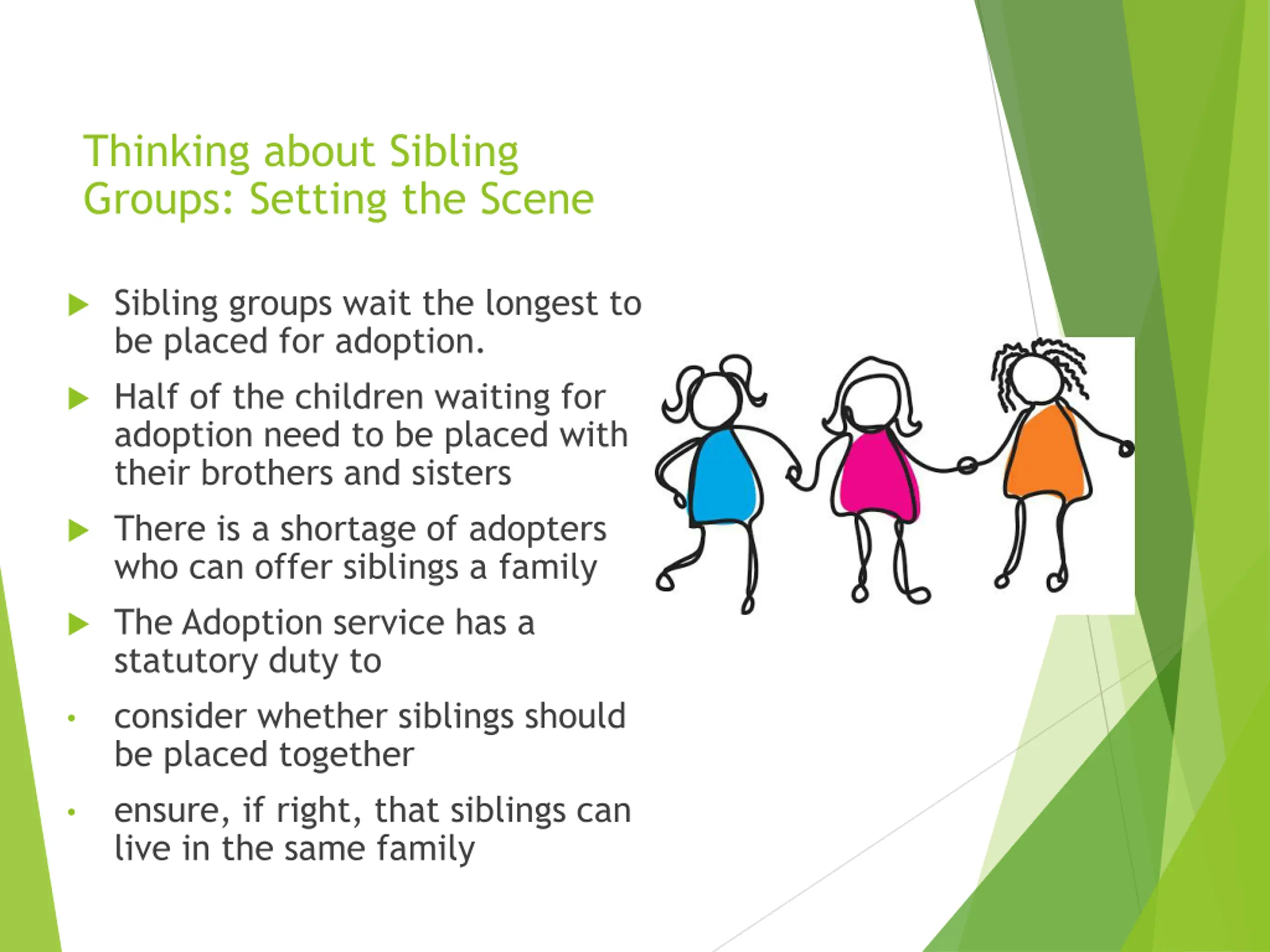 Thinking about Sibling Groups: Setting the Scene

▶ Sibling groups wait the longest to be placed for adoption.

▶ Half of the children waiting for adoption need to be placed with their brothers and sisters

▶ There is a shortage of adopters who can offer siblings a family

▶ The Adoption service has a statutory duty to

• consider whether siblings should be placed together

• ensure, if right, that siblings can live in the same family